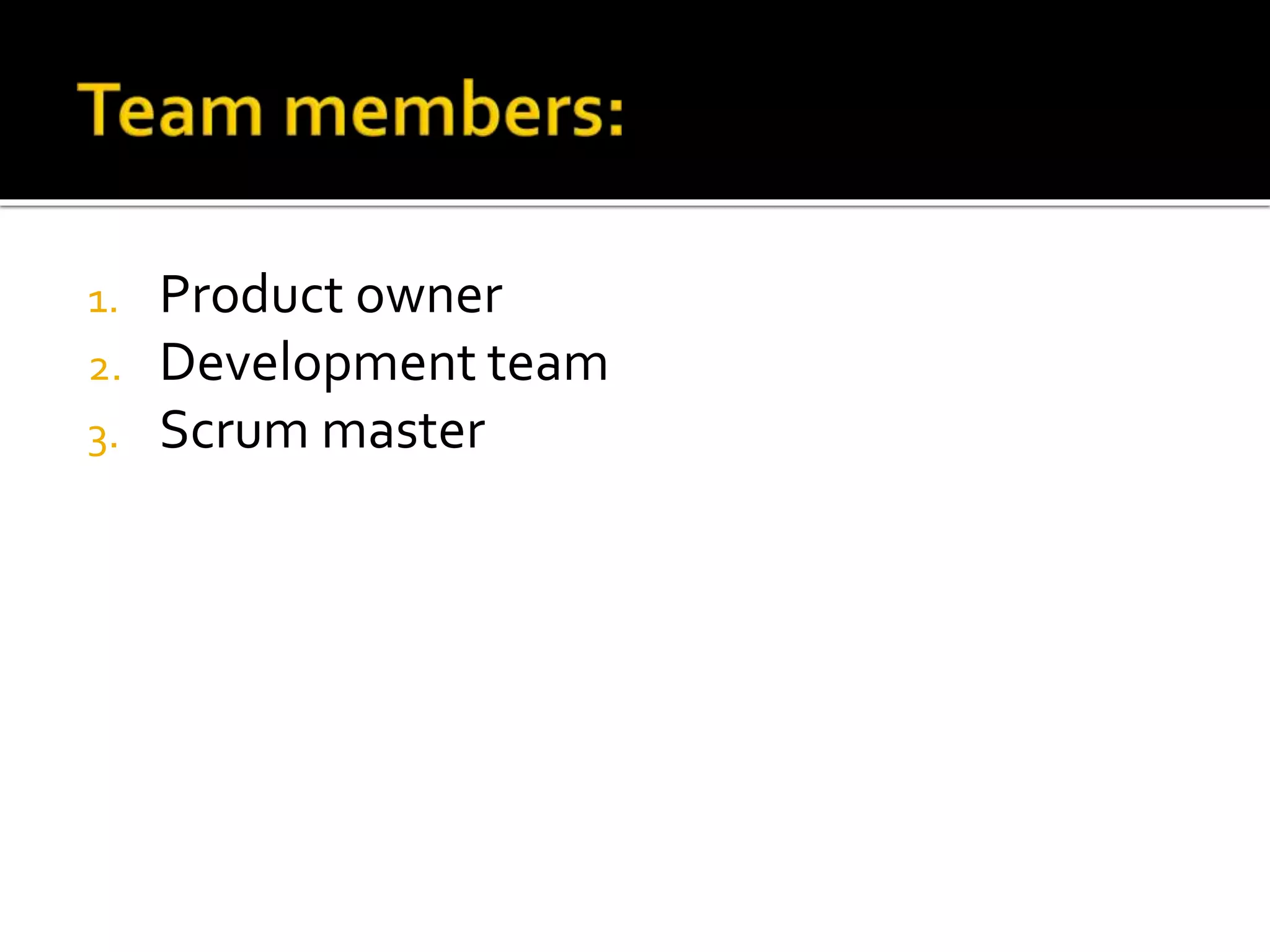 Team members:

1. Product owner
2. Development team
3. Scrum master